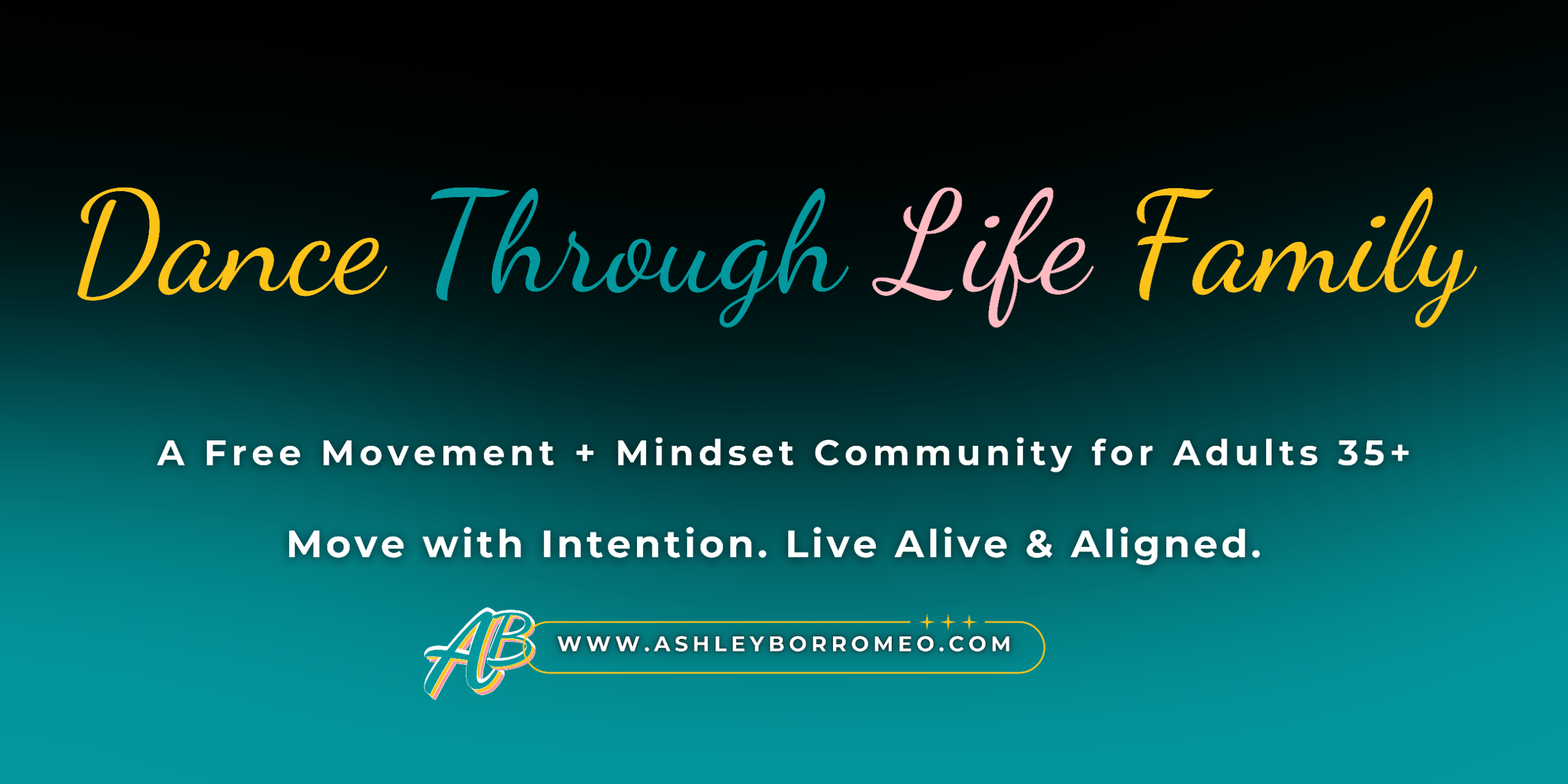 Dance Through Life Family

A Free Movement + Mindset Community for Adults 35+

Move with Intention. Live Alive & Aligned.

AB

WWW.ASHLEYBORROMEO.COM